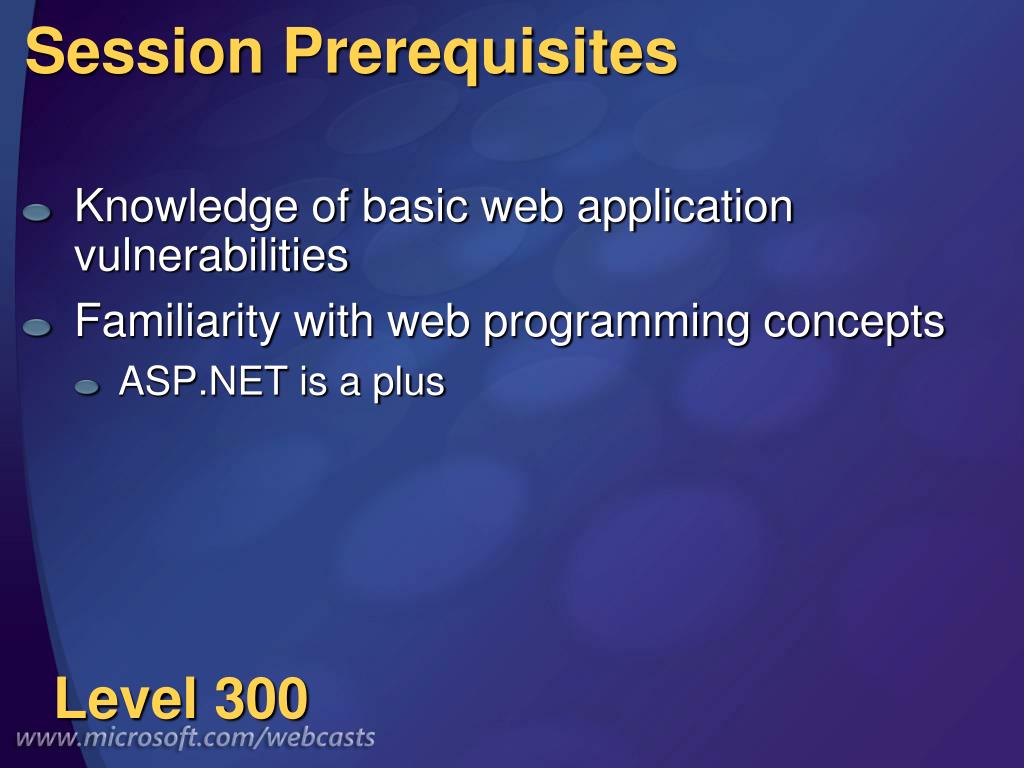 Session Prerequisites

Knowledge of basic web application vulnerabilities

Familiarity with web programming concepts

ASP.NET is a plus

Level 300

www.microsoft.com/webcasts